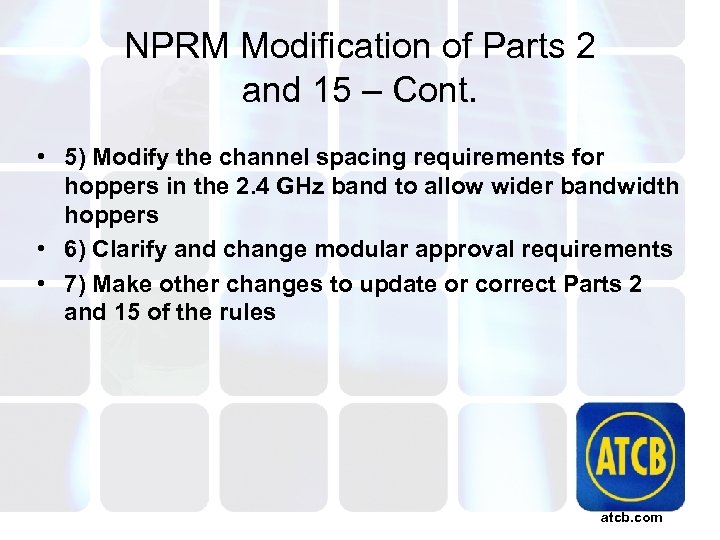 NPRM Modification of Parts 2 and 15 – Cont.

• 5) Modify the channel spacing requirements for hoppers in the 2.4 GHz band to allow wider bandwidth hoppers
• 6) Clarify and change modular approval requirements
• 7) Make other changes to update or correct Parts 2 and 15 of the rules

ATCB
atcb.com